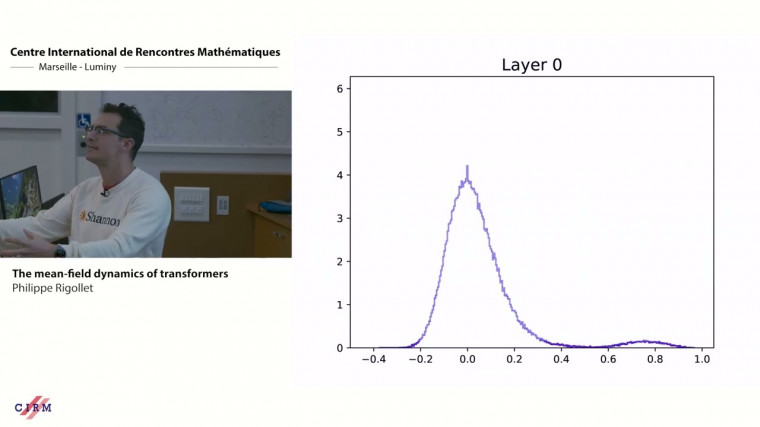 Centre International de Rencontres Mathématiques
Marseille - Luminy

Shannon

The mean-field dynamics of transformers
Philippe Rigollet

CIRM

Layer 0

6
5
4
3
2
1
0

−0.4 −0.2 0.0 0.2 0.4 0.6 0.8 1.0